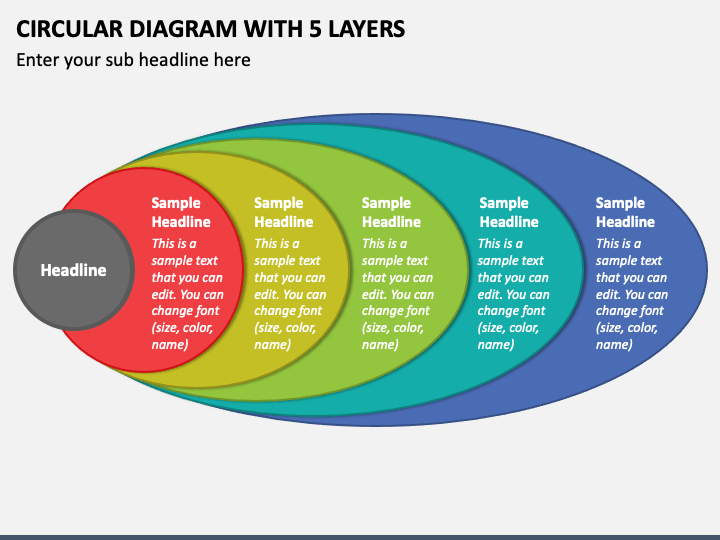 CIRCULAR DIAGRAM WITH 5 LAYERS

Enter your sub headline here

Headline

Sample Headline

This is a sample text that you can edit. You can change font (size, color, name)

Sample Headline

This is a sample text that you can edit. You can change font (size, color, name)

Sample Headline

This is a sample text that you can edit. You can change font (size, color, name)

Sample Headline

This is a sample text that you can edit. You can change font (size, color, name)

Sample Headline

This is a sample text that you can edit. You can change font (size, color, name)